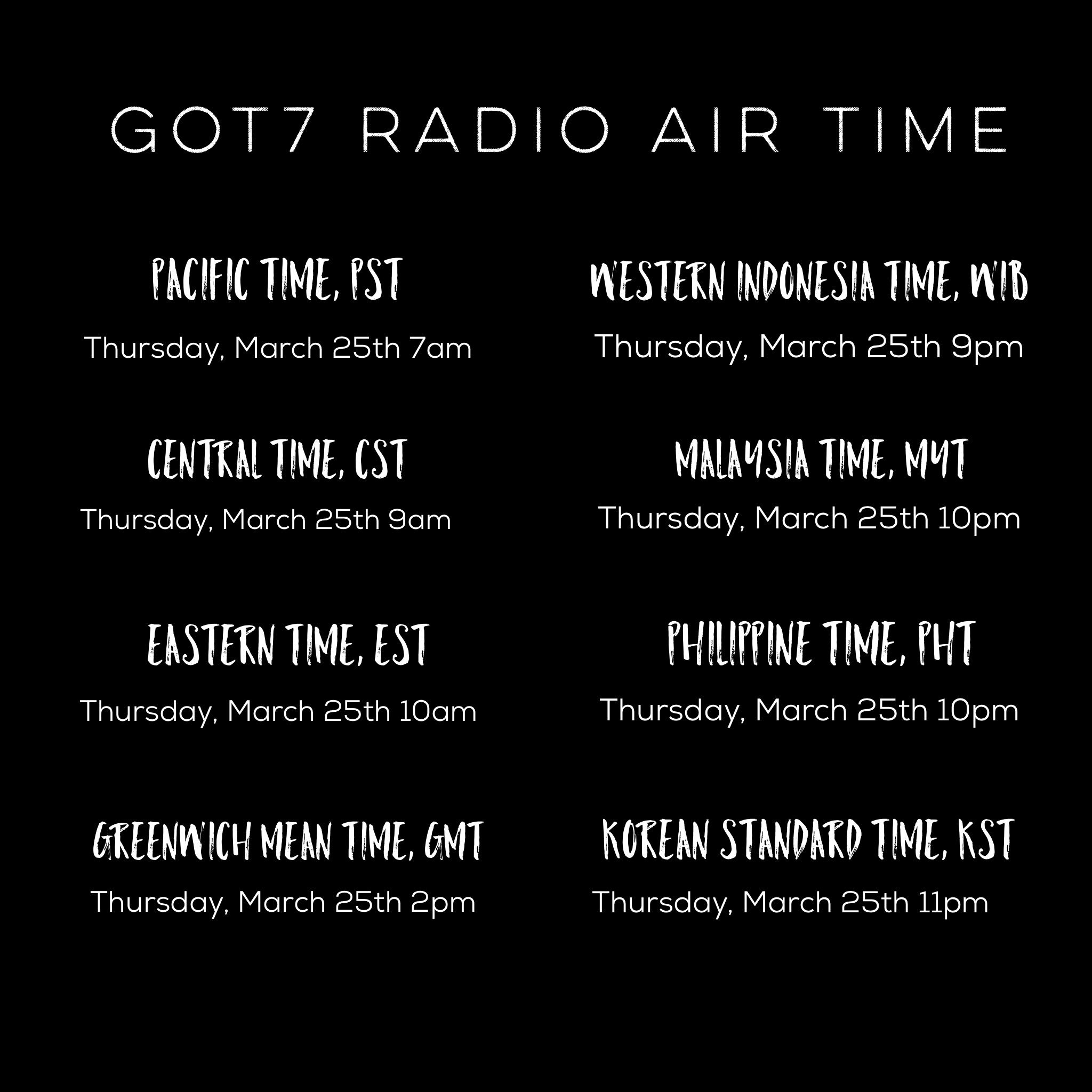 GOT7 RADIO AIR TIME

PACIFIC TIME, PST

Thursday, March 25th 7am

CENTRAL TIME, CST

Thursday, March 25th 9am

EASTERN TIME, EST

Thursday, March 25th 10am

GREENWICH MEAN TIME, GMT

Thursday, March 25th 2pm

WESTERN INDONESIA TIME, WIB

Thursday, March 25th 9pm

MALAYSIA TIME, MYT

Thursday, March 25th 10pm

PHILIPPINE TIME, PHT

Thursday, March 25th 10pm

KOREAN STANDARD TIME, KST

Thursday, March 25th 11pm